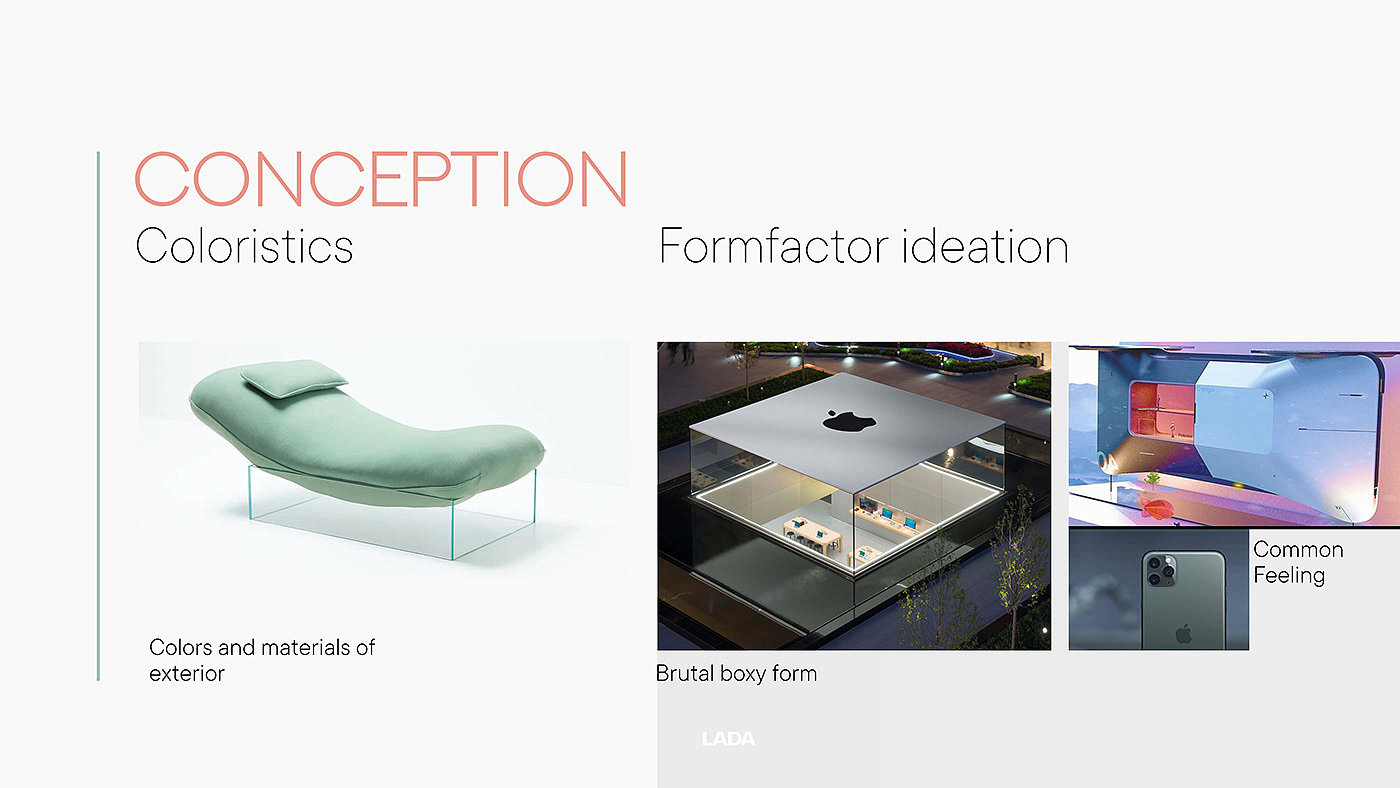 CONCEPTION

Coloristics

Formfactor ideation

Colors and materials of exterior

Brutal boxy form

Common Feeling

LADA